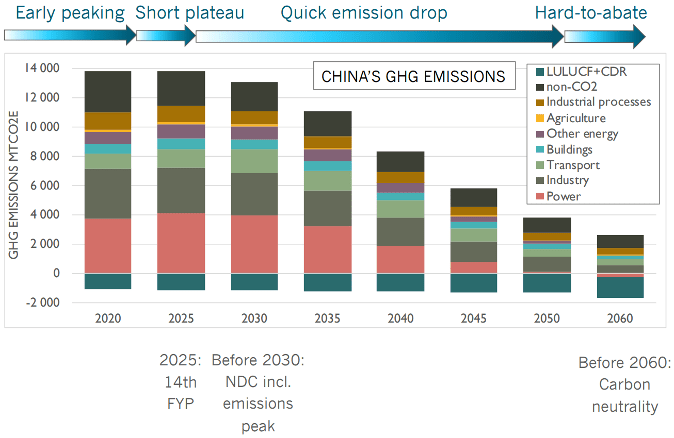 Early peaking Short plateau Quick emission drop Hard-to-abate

CHINA'S GHG EMISSIONS

LULUCF+CDR
non-CO2
Industrial processes
Agriculture
Other energy
Buildings
Transport
Industry
Power

GHG EMISSIONS MTCO2E

14 000
12 000
10 000
8 000
6 000
4 000
2 000
0
-2 000

2020 2025 2030 2035 2040 2045 2050 2060

2025: 14th FYP

Before 2030: NDC incl. emissions peak

Before 2060: Carbon neutrality